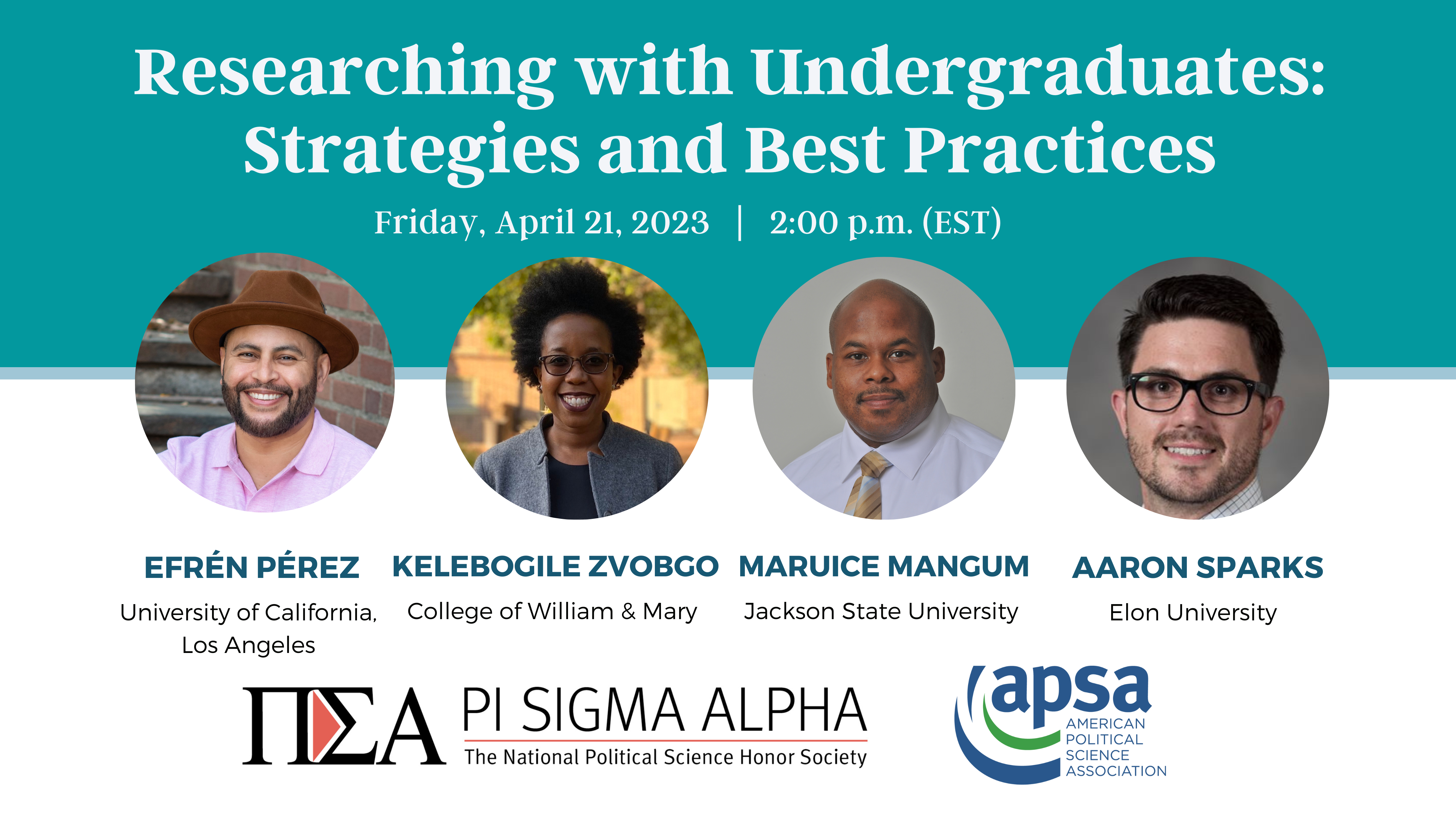 Researching with Undergraduates: Strategies and Best Practices

Friday, April 21, 2023 | 2:00 p.m. (EST)

EFRÉN PÉREZ
University of California, Los Angeles

KELEBOGILE ZVOBGO
College of William & Mary

MARUICE MANGUM
Jackson State University

AARON SPARKS
Elon University

ΠΣΑ PI SIGMA ALPHA
The National Political Science Honor Society

apsa
AMERICAN POLITICAL SCIENCE ASSOCIATION